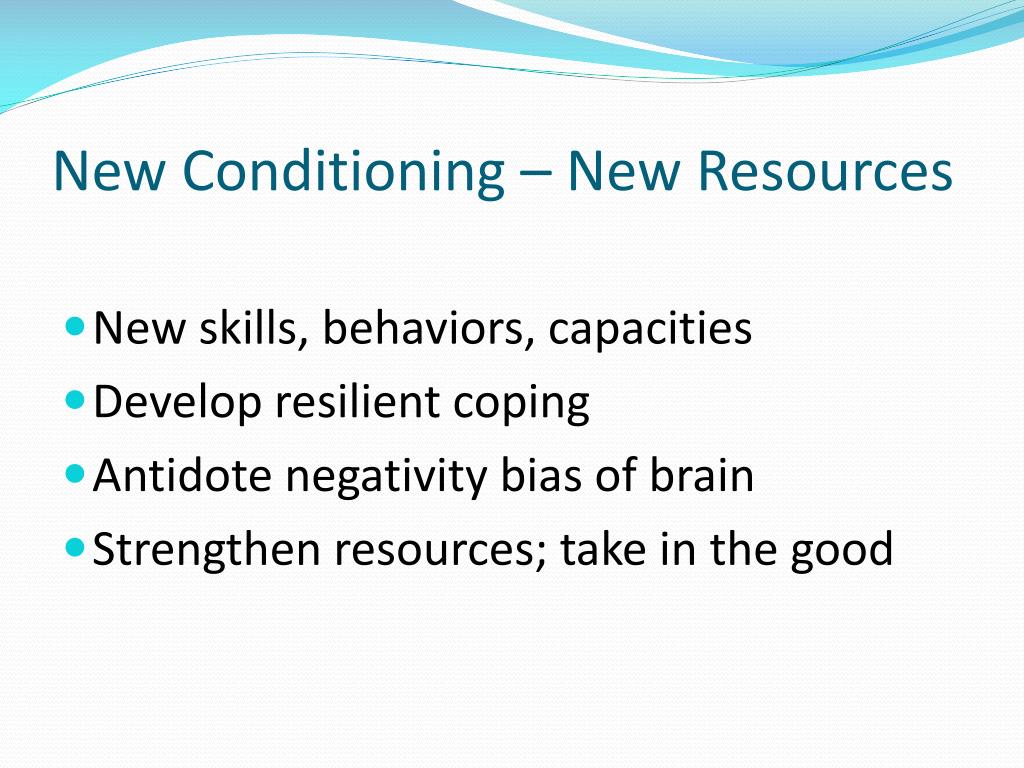 New Conditioning – New Resources

- New skills, behaviors, capacities
- Develop resilient coping
- Antidote negativity bias of brain
- Strengthen resources; take in the good